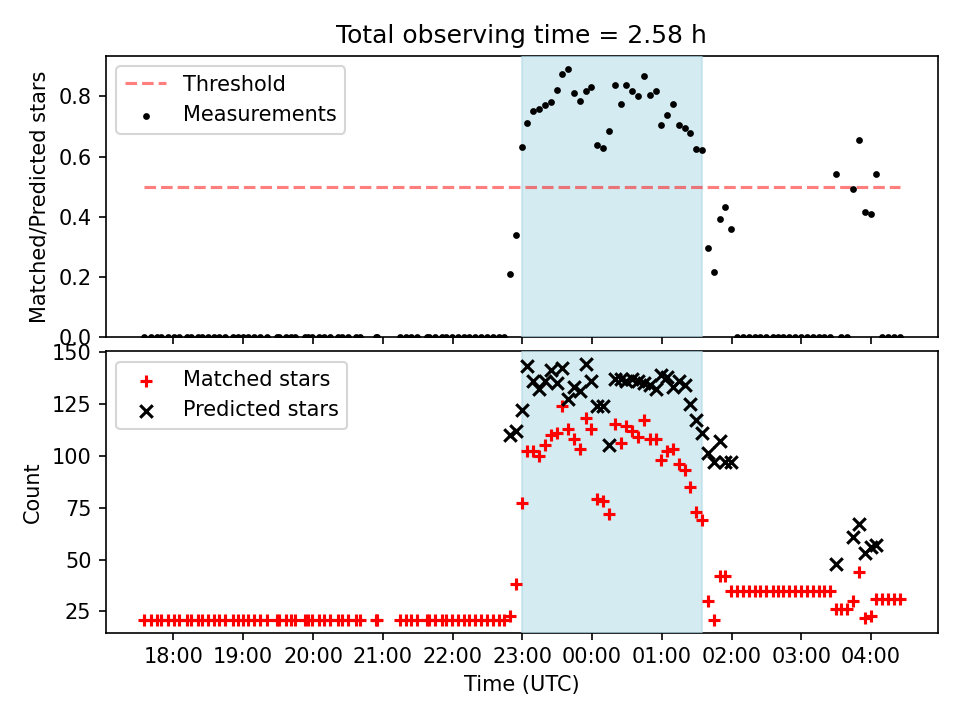 Total observing time = 2.58 h

Threshold
Measurements

Matched/Predicted stars

0.8
0.6
0.4
0.2
0.0

Matched stars
Predicted stars

Count

150
125
100
75
50
25

18:00 19:00 20:00 21:00 22:00 23:00 00:00 01:00 02:00 03:00 04:00

Time (UTC)